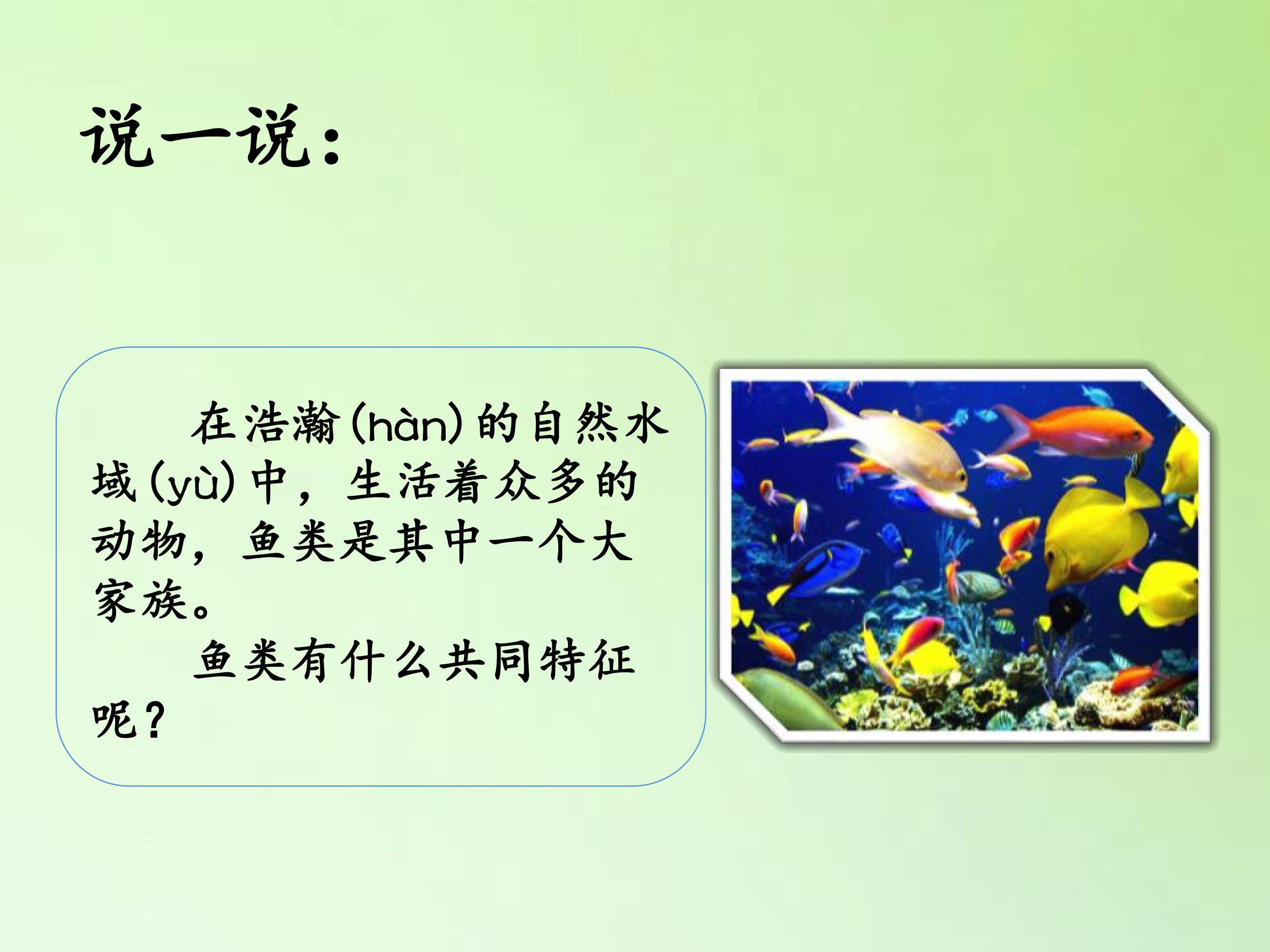 说一说：

在浩瀚(hàn)的自然水域(yù)中，生活着众多的动物，鱼类是其中一个大家族。

鱼类有什么共同特征呢？